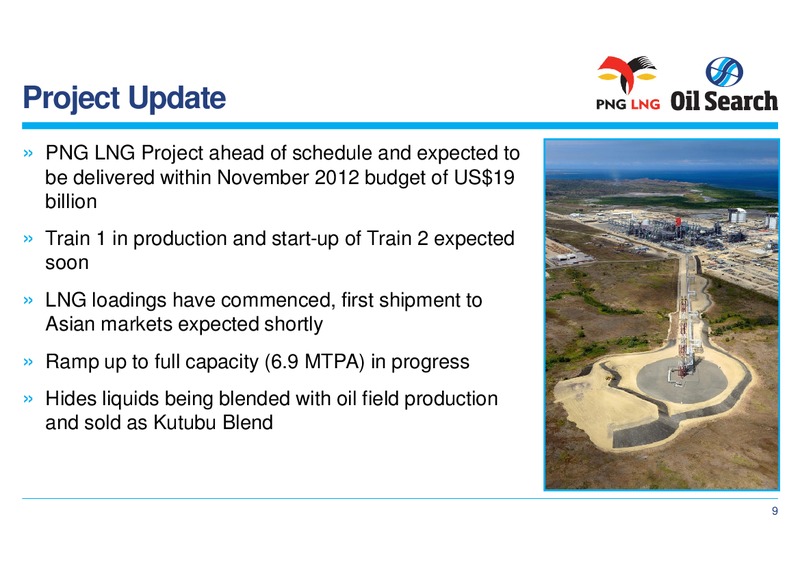 Project Update

PNG LNG Oil Search

» PNG LNG Project ahead of schedule and expected to be delivered within November 2012 budget of US$19 billion

» Train 1 in production and start-up of Train 2 expected soon

» LNG loadings have commenced, first shipment to Asian markets expected shortly

» Ramp up to full capacity (6.9 MTPA) in progress

» Hides liquids being blended with oil field production and sold as Kutubu Blend

9